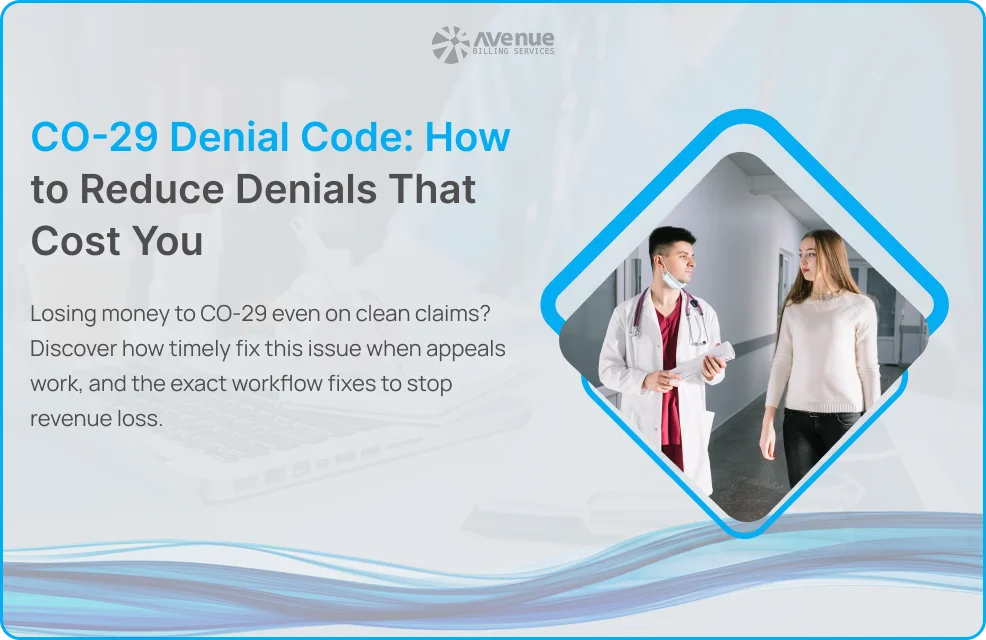 Avenue
BILLING SERVICES

CO-29 Denial Code: How to Reduce Denials That Cost You

Losing money to CO-29 even on clean claims? Discover how timely fix this issue when appeals work, and the exact workflow fixes to stop revenue loss.